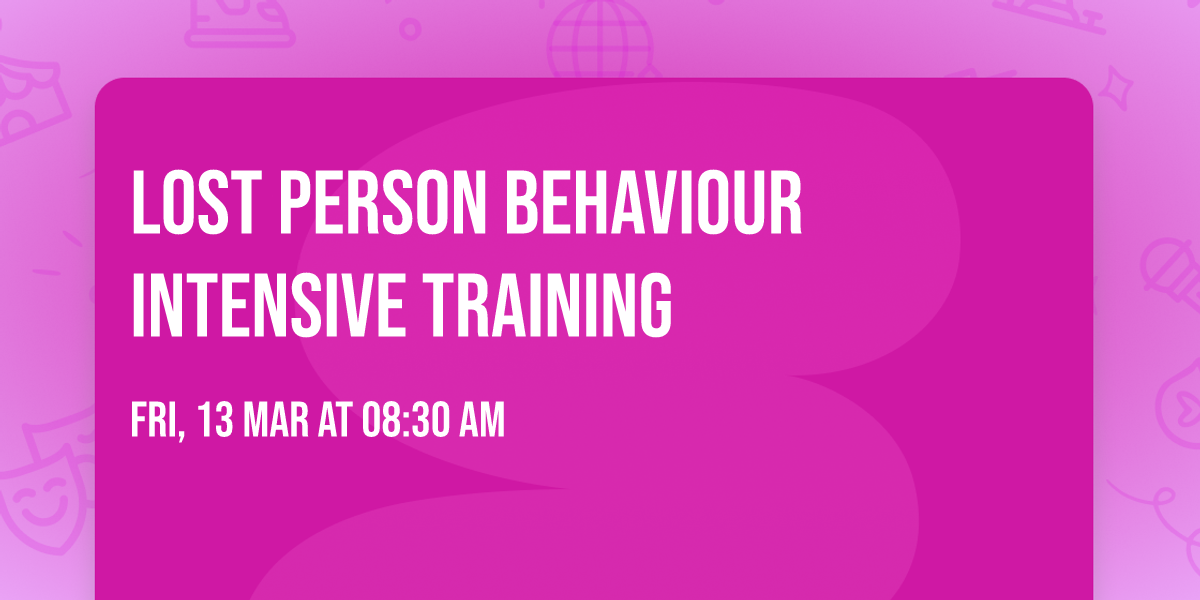 LOST PERSON BEHAVIOUR INTENSIVE TRAINING

FRI, 13 MAR AT 08:30 AM